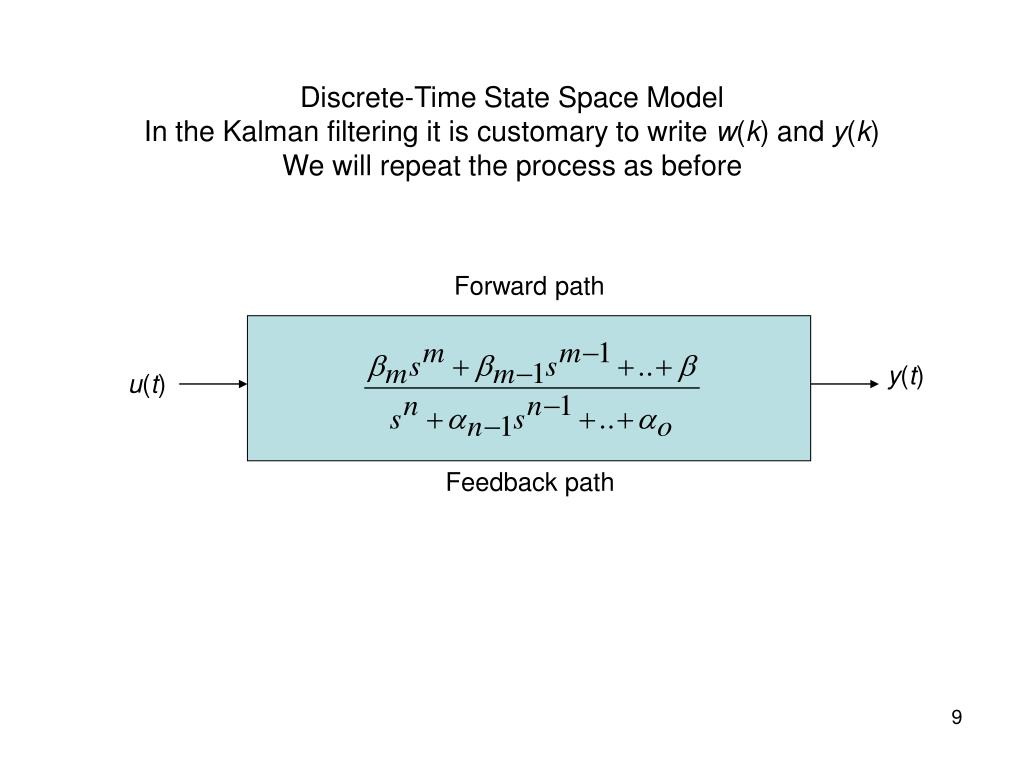 Discrete-Time State Space Model
In the Kalman filtering it is customary to write $w(k)$ and $y(k)$
We will repeat the process as before

Forward path

$u(t)$

$\frac{\beta_m s^m + \beta_{m-1} s^{m-1} + .. + \beta}{s^n + \alpha_{n-1} s^{n-1} + .. + \alpha_o}$

$y(t)$

Feedback path

9